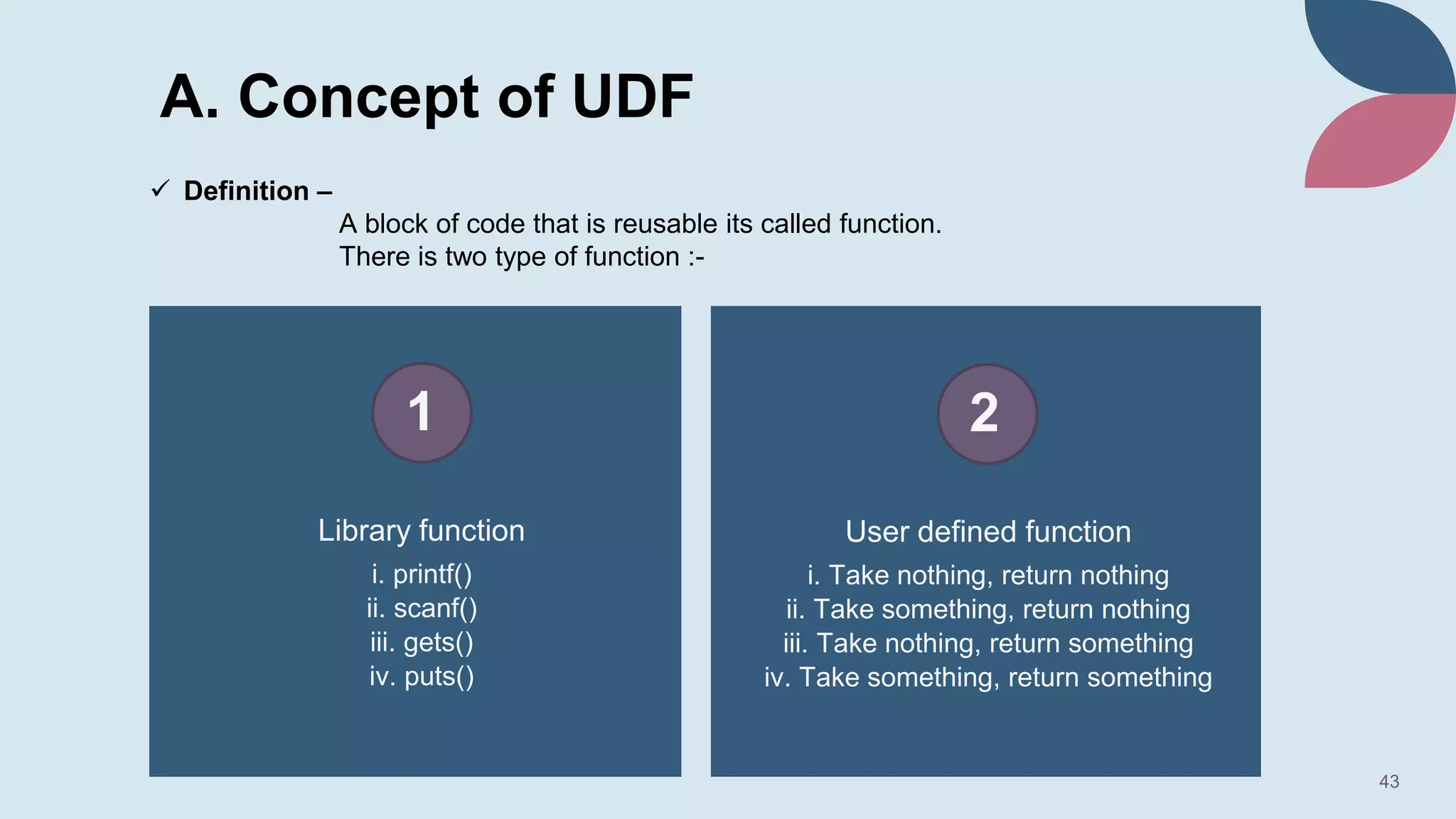 A. Concept of UDF

✓ Definition –

A block of code that is reusable its called function.
There is two type of function :-

1

Library function

i. printf()
ii. scanf()
iii. gets()
iv. puts()

2

User defined function

i. Take nothing, return nothing
ii. Take something, return nothing
iii. Take nothing, return something
iv. Take something, return something

43